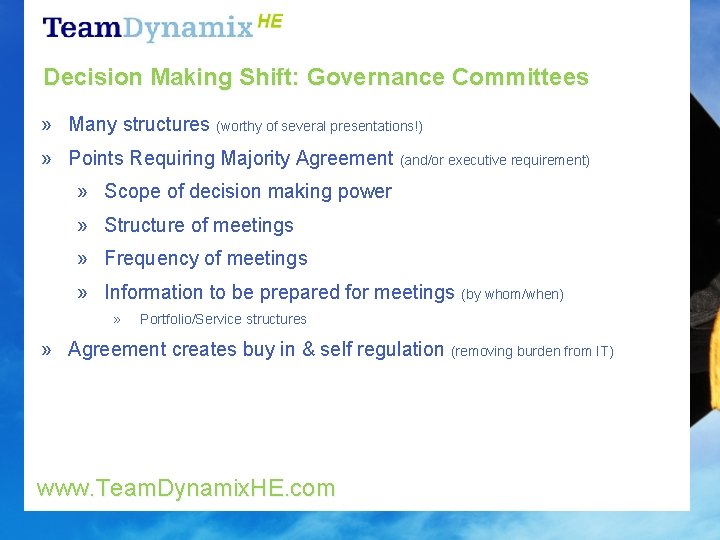 TeamDynamix HE

Decision Making Shift: Governance Committees

» Many structures (worthy of several presentations!)

» Points Requiring Majority Agreement (and/or executive requirement)

» Scope of decision making power

» Structure of meetings

» Frequency of meetings

» Information to be prepared for meetings (by whom/when)

» Portfolio/Service structures

» Agreement creates buy in & self regulation (removing burden from IT)

www.TeamDynamixHE.com